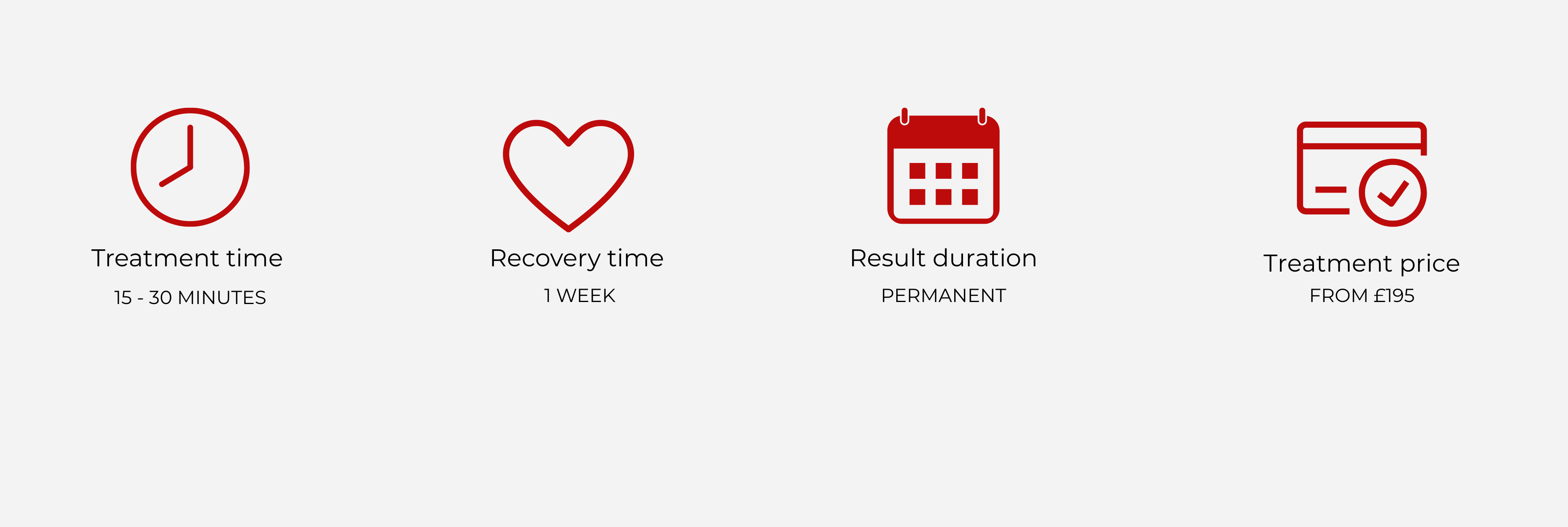 Treatment time
15 - 30 MINUTES

Recovery time
1 WEEK

Result duration
PERMANENT

Treatment price
FROM £195